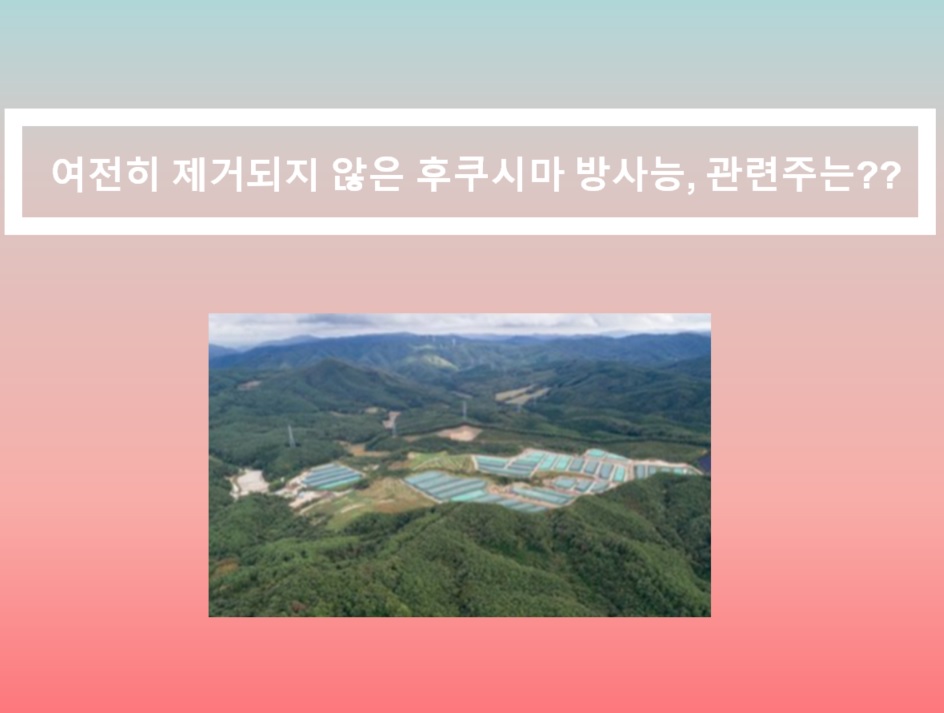 여전히 제거되지 않은 후쿠시마 방사능, 관련주는??